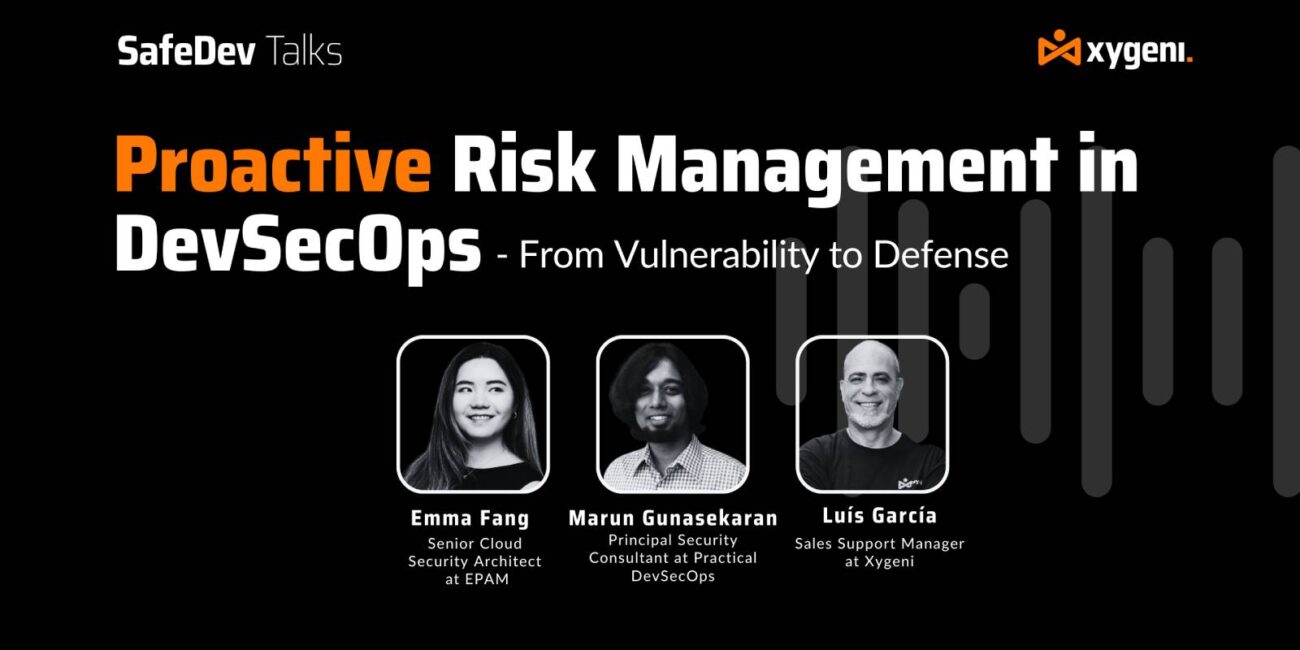 SafeDev Talks

xygeni.

Proactive Risk Management in DevSecOps - From Vulnerability to Defense

Emma Fang
Senior Cloud Security Architect at EPAM

Marun Gunasekaran
Principal Security Consultant at Practical DevSecOps

Luís García
Sales Support Manager at Xygeni